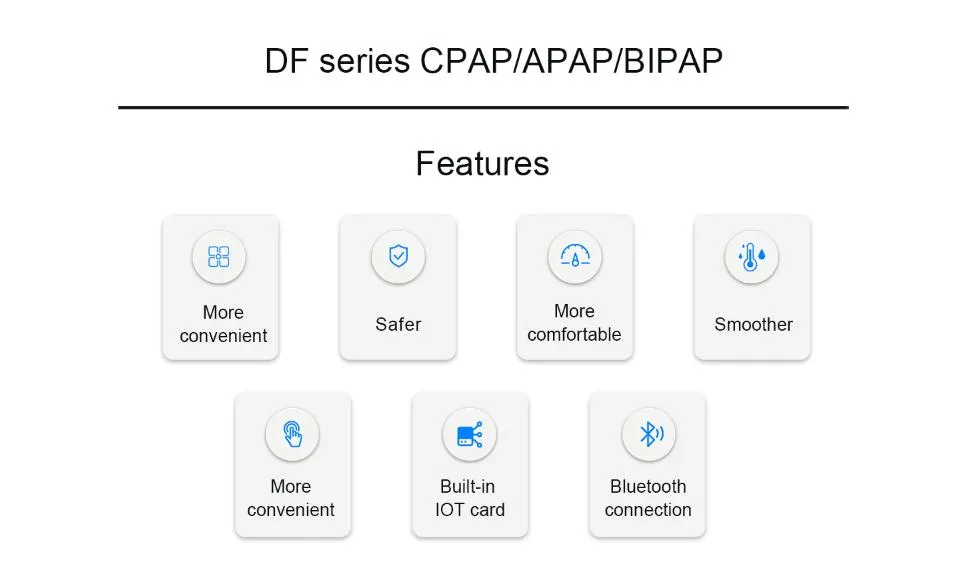 DF series CPAP/APAP/BIPAP

Features

More convenient

Safer

More comfortable

Smoother

More convenient

Built-in IOT card

Bluetooth connection